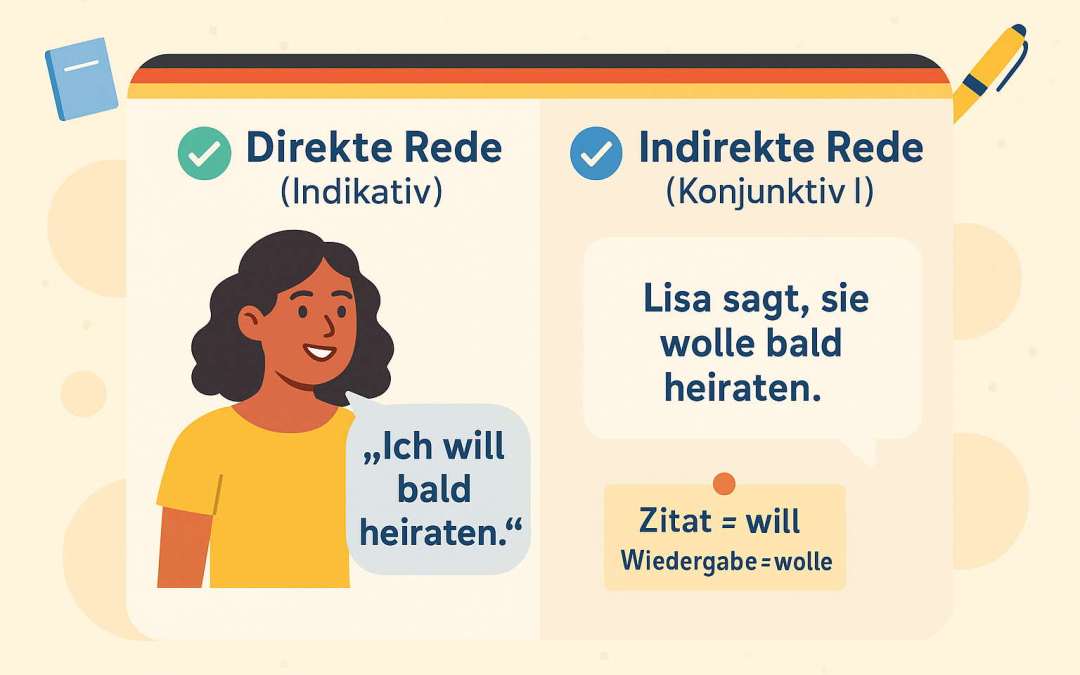 Direkte Rede
(Indikativ)

„Ich will bald heiraten.“

Indirekte Rede
(Konjunktiv I)

Lisa sagt, sie wolle bald heiraten.

Zitat = will
Wiedergabe = wolle